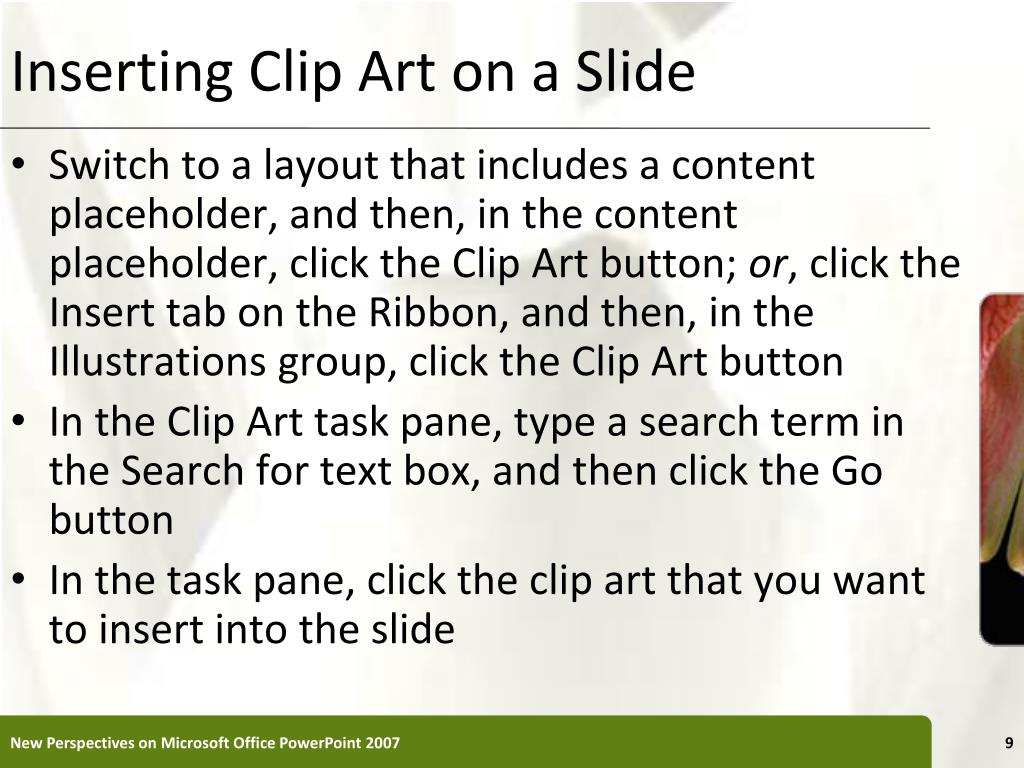 Inserting Clip Art on a Slide

• Switch to a layout that includes a content placeholder, and then, in the content placeholder, click the Clip Art button; or, click the Insert tab on the Ribbon, and then, in the Illustrations group, click the Clip Art button
• In the Clip Art task pane, type a search term in the Search for text box, and then click the Go button
• In the task pane, click the clip art that you want to insert into the slide

New Perspectives on Microsoft Office PowerPoint 2007

9